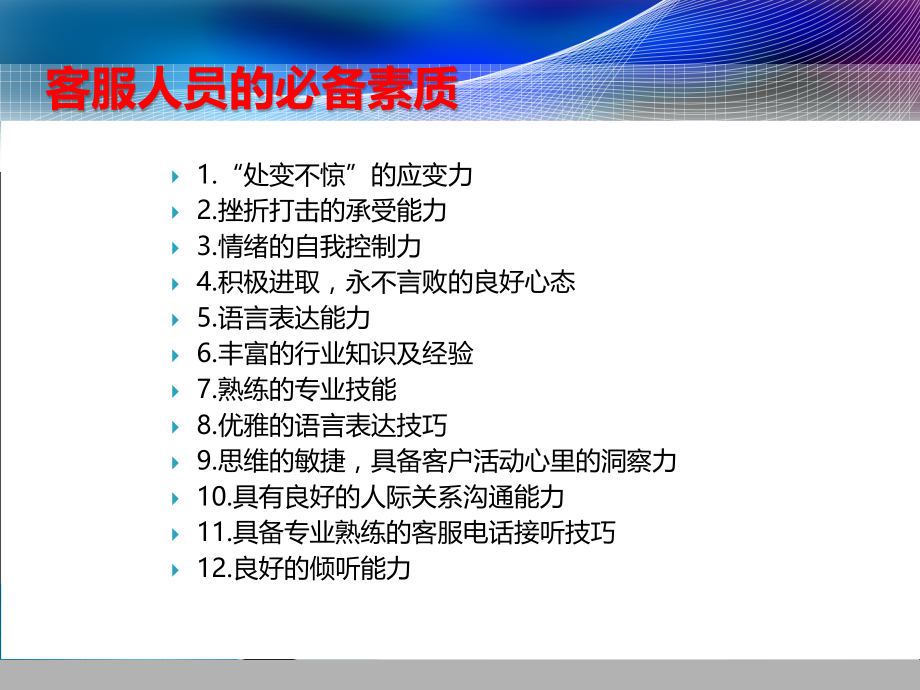 客服人员的必备素质

1.“处变不惊”的应变力
2.挫折打击的承受能力
3.情绪的自我控制力
4.积极进取，永不言败的良好心态
5.语言表达能力
6.丰富的行业知识及经验
7.熟练的专业技能
8.优雅的语言表达技巧
9.思维的敏捷，具备客户活动心里的洞察力
10.具有良好的人际关系沟通能力
11.具备专业熟练的客服电话接听技巧
12.良好的倾听能力